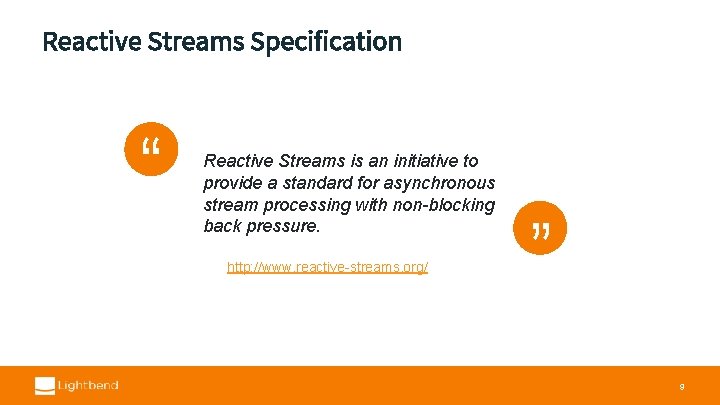 Reactive Streams Specification

“

Reactive Streams is an initiative to provide a standard for asynchronous stream processing with non-blocking back pressure.

”

http://www.reactive-streams.org/

Lightbend

9